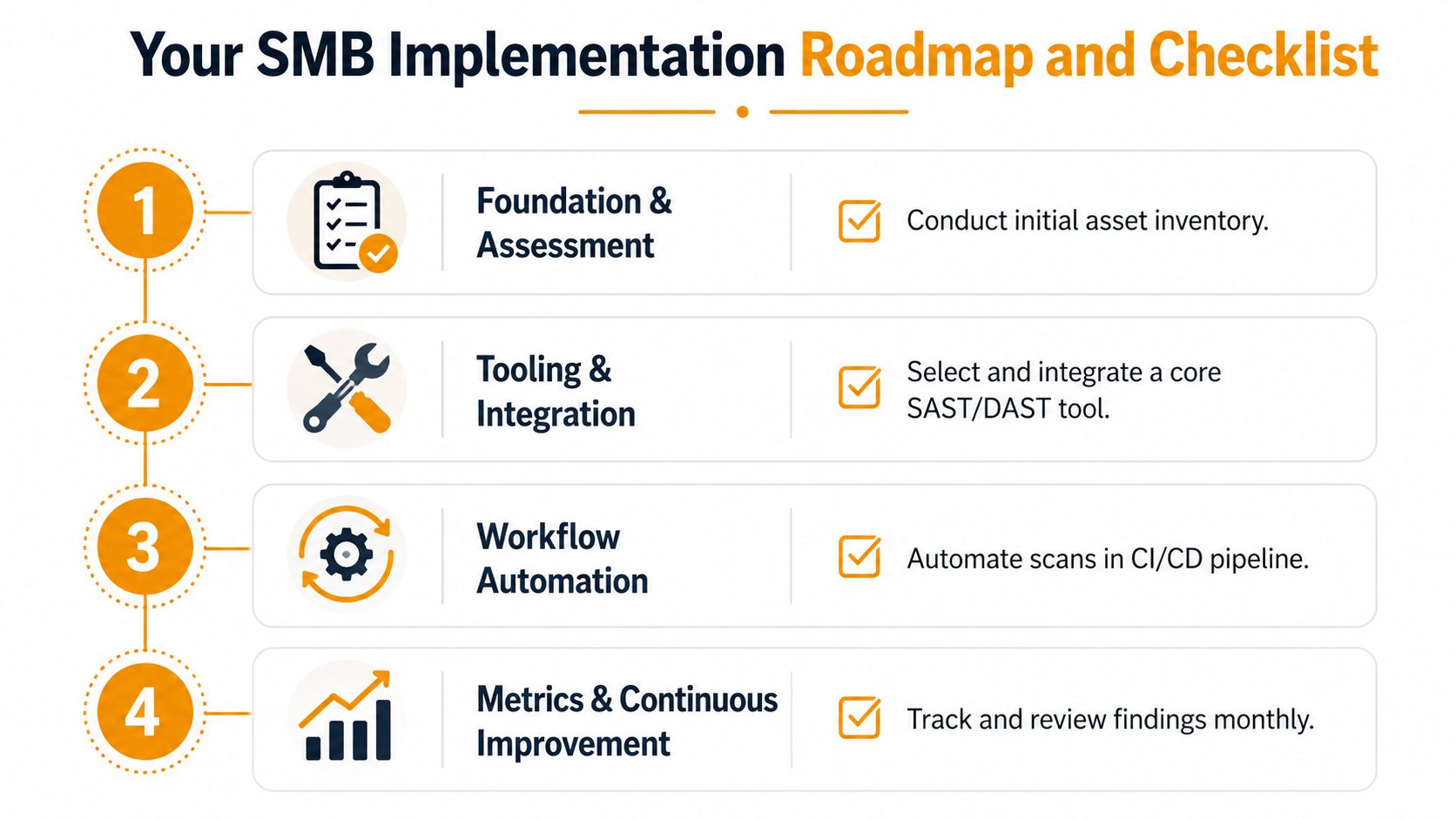 Your SMB Implementation Roadmap and Checklist

1

Foundation & Assessment

Conduct initial asset inventory.

2

Tooling & Integration

Select and integrate a core SAST/DAST tool.

3

Workflow Automation

Automate scans in CI/CD pipeline.

4

Metrics & Continuous Improvement

Track and review findings monthly.